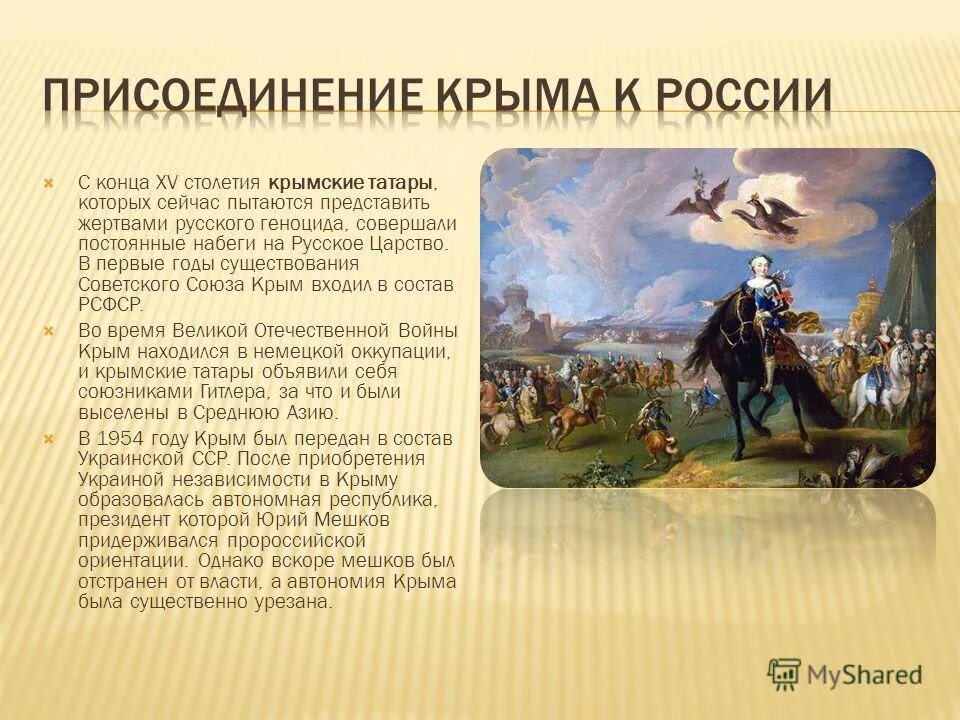 ПРИСОЕДИНЕНИЕ КРЫМА К РОССИИ

С конца XV столетия крымские татары, которых сейчас пытаются представить жертвами русского геноцида, совершали постоянные набеги на Русское Царство. В первые годы существования Советского Союза Крым входил в состав РСФСР.

Во время Великой Отечественной Войны Крым находился в немецкой оккупации, и крымские татары объявили себя союзниками Гитлера, за что и были выселены в Среднюю Азию.

В 1954 году Крым был передан в состав Украинской ССР. После приобретения Украиной независимости в Крыму образовалась автономная республика, президент которой Юрий Мешков придерживался пророссийской ориентации. Однако вскоре мешков был отстранен от власти, а автономия Крыма была существенно урезана.

MyShared